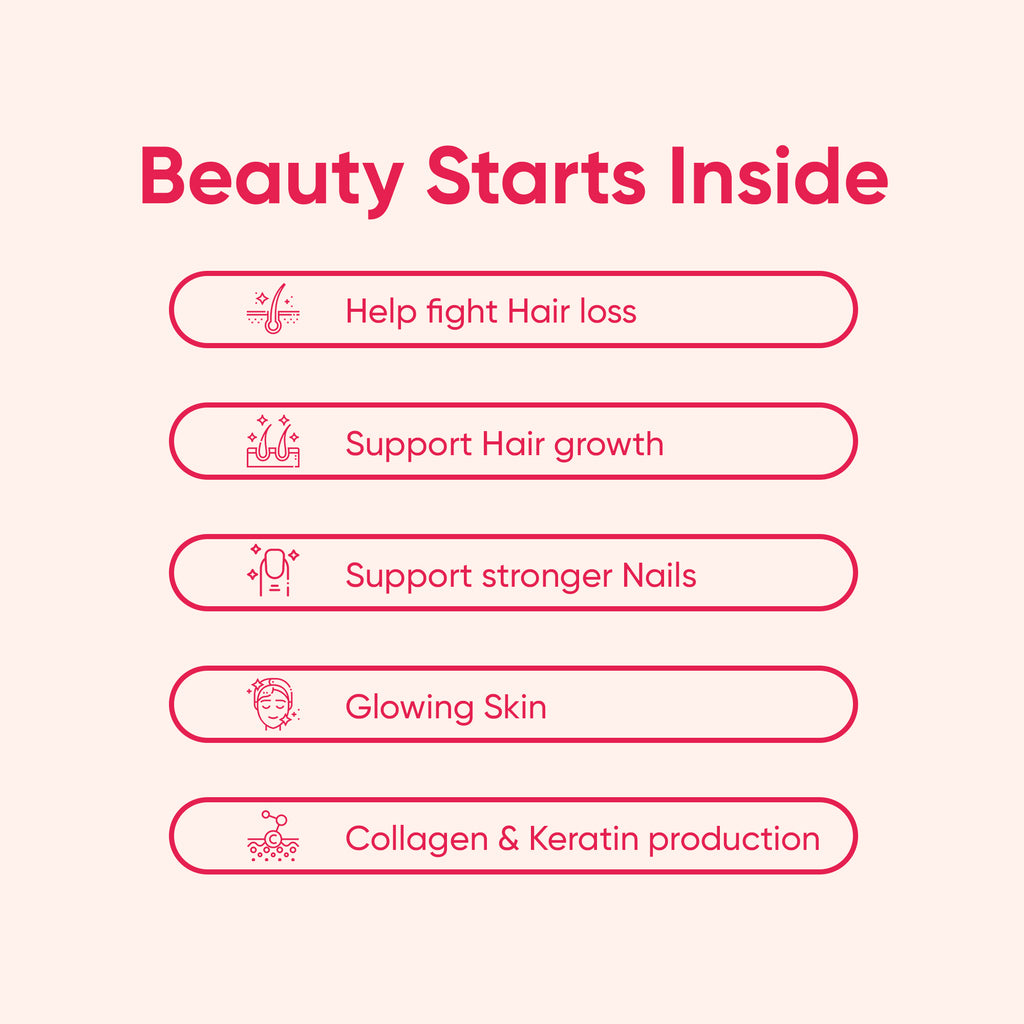 Beauty Starts Inside

Help fight Hair loss

Support Hair growth

Support stronger Nails

Glowing Skin

Collagen & Keratin production